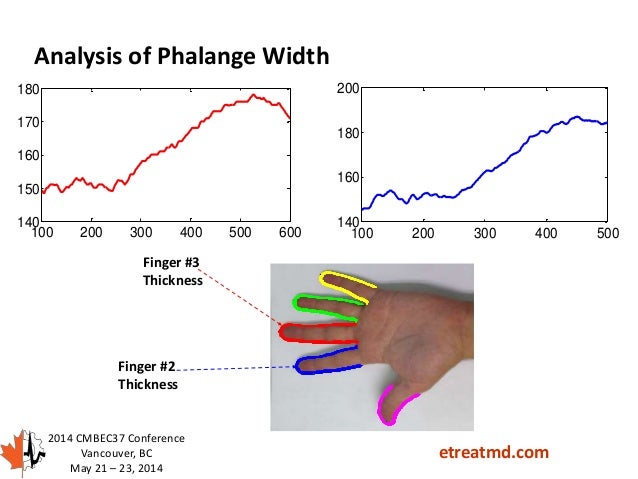 Analysis of Phalange Width

180
170
160
150
140
100 200 300 400 500 600

200
180
160
140
100 200 300 400 500

Finger #3
Thickness

Finger #2
Thickness

2014 CMBEC37 Conference
Vancouver, BC
May 21 – 23, 2014

etreatmd.com